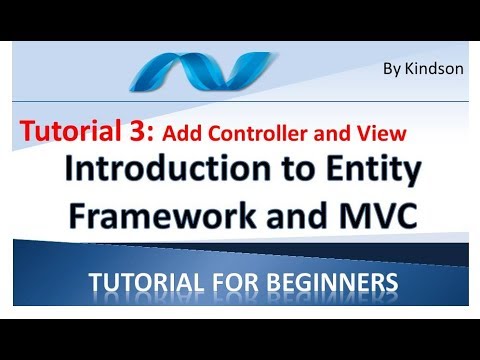 By Kindson

Tutorial 3: Add Controller and View

Introduction to Entity Framework and MVC

TUTORIAL FOR BEGINNERS